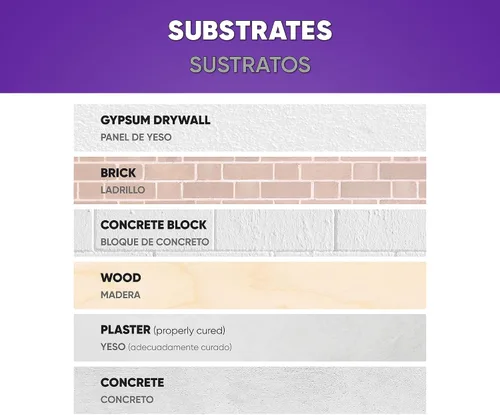 SUBSTRATES
SUSTRATOS

GYPSUM DRYWALL
PANEL DE YESO

BRICK
LADRILLO

CONCRETE BLOCK
BLOQUE DE CONCRETO

WOOD
MADERA

PLASTER (properly cured)
YESO (adecuadamente curado)

CONCRETE
CONCRETO